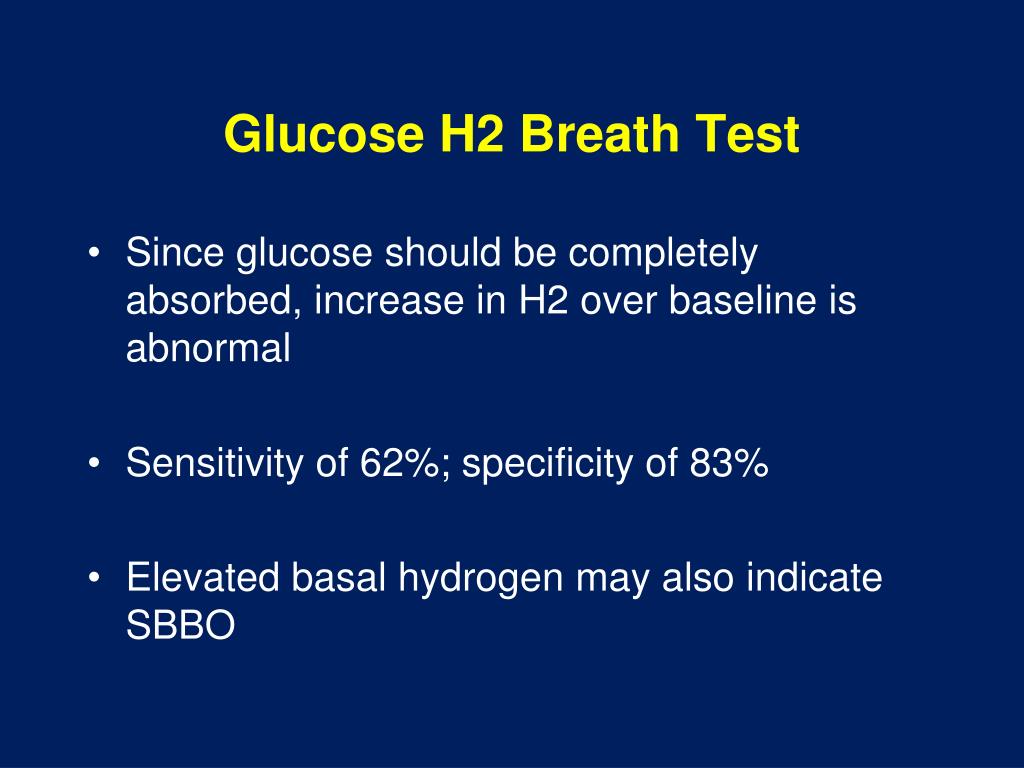 Glucose H2 Breath Test

• Since glucose should be completely absorbed, increase in H2 over baseline is abnormal

• Sensitivity of 62%; specificity of 83%

• Elevated basal hydrogen may also indicate SBBO